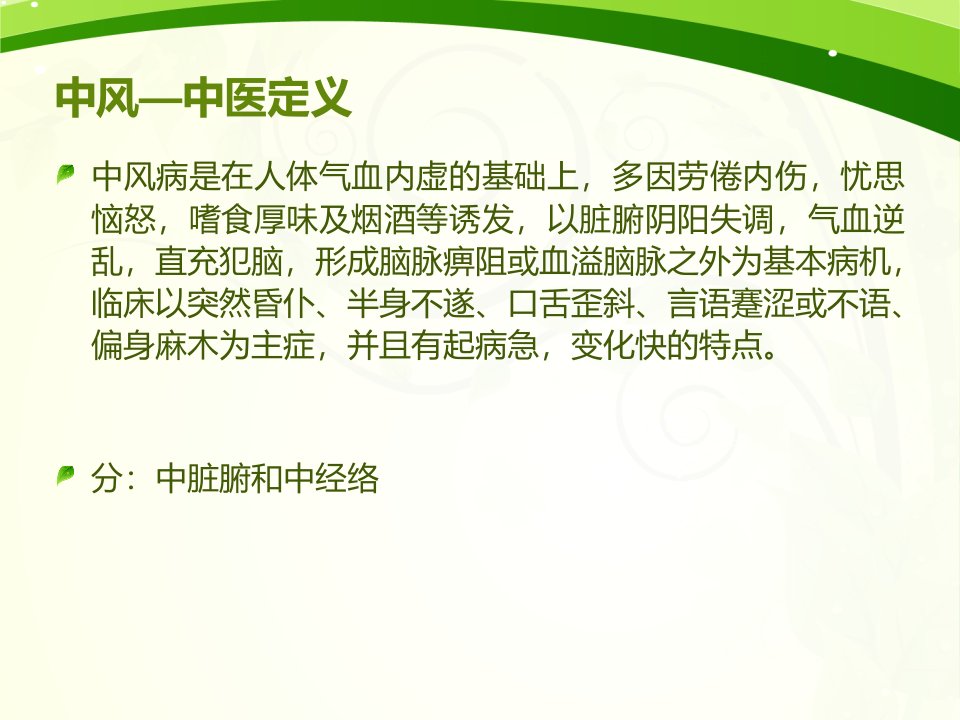 中风—中医定义

中风病是在人体气血内虚的基础上，多因劳倦内伤，忧思恼怒，嗜食厚味及烟酒等诱发，以脏腑阴阳失调，气血逆乱，直充犯脑，形成脑脉痹阻或血溢脑脉之外为基本病机，临床以突然昏仆、半身不遂、口舌歪斜、言语蹇涩或不语、偏身麻木为主症，并且有起病急，变化快的特点。

分：中脏腑和中经络